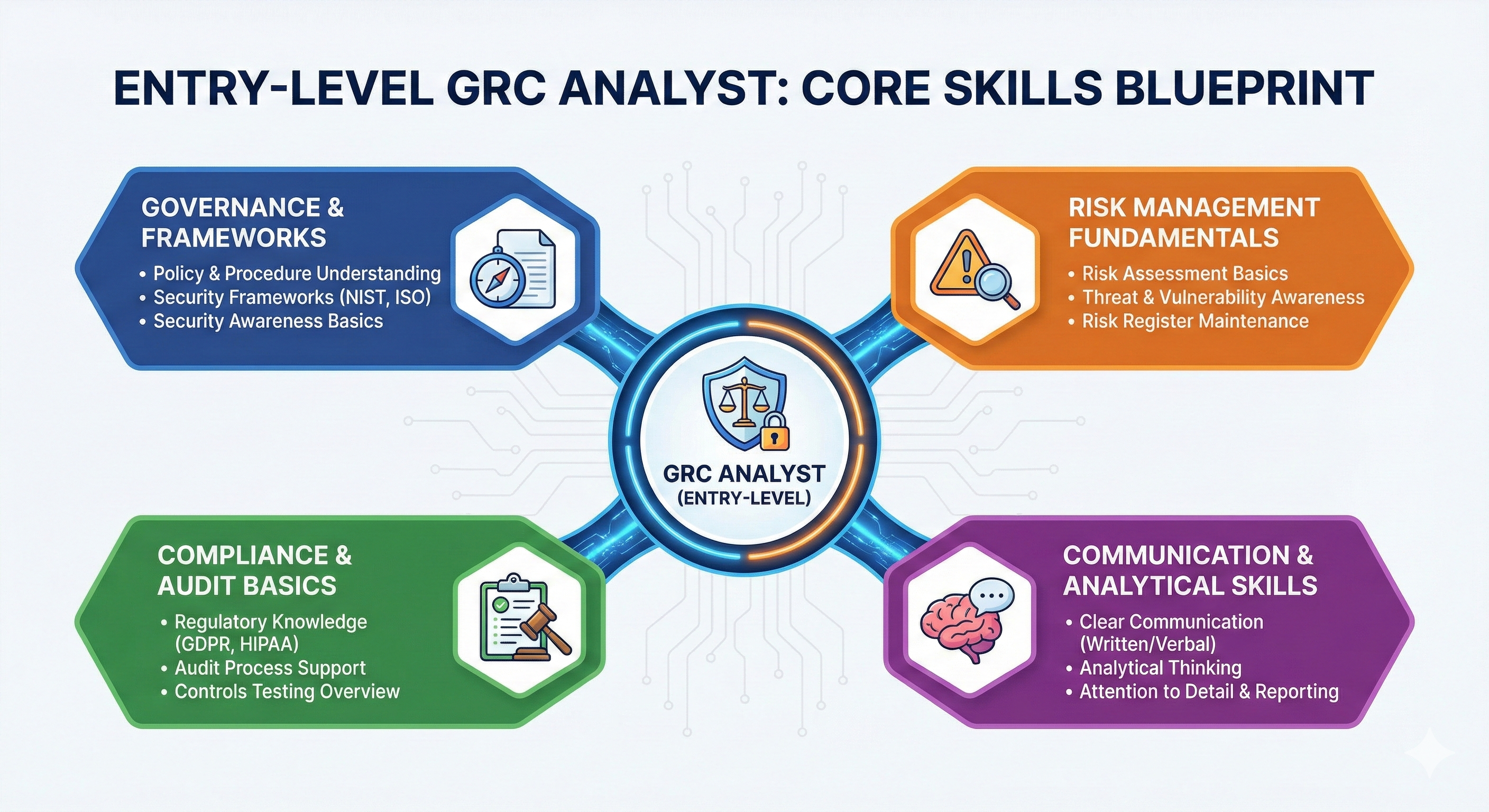 ENTRY-LEVEL GRC ANALYST: CORE SKILLS BLUEPRINT

GOVERNANCE & FRAMEWORKS
• Policy & Procedure Understanding
• Security Frameworks (NIST, ISO)
• Security Awareness Basics

RISK MANAGEMENT FUNDAMENTALS
• Risk Assessment Basics
• Threat & Vulnerability Awareness
• Risk Register Maintenance

GRC ANALYST (ENTRY-LEVEL)

COMPLIANCE & AUDIT BASICS
• Regulatory Knowledge (GDPR, HIPAA)
• Audit Process Support
• Controls Testing Overview

COMMUNICATION & ANALYTICAL SKILLS
• Clear Communication (Written/Verbal)
• Analytical Thinking
• Attention to Detail & Reporting